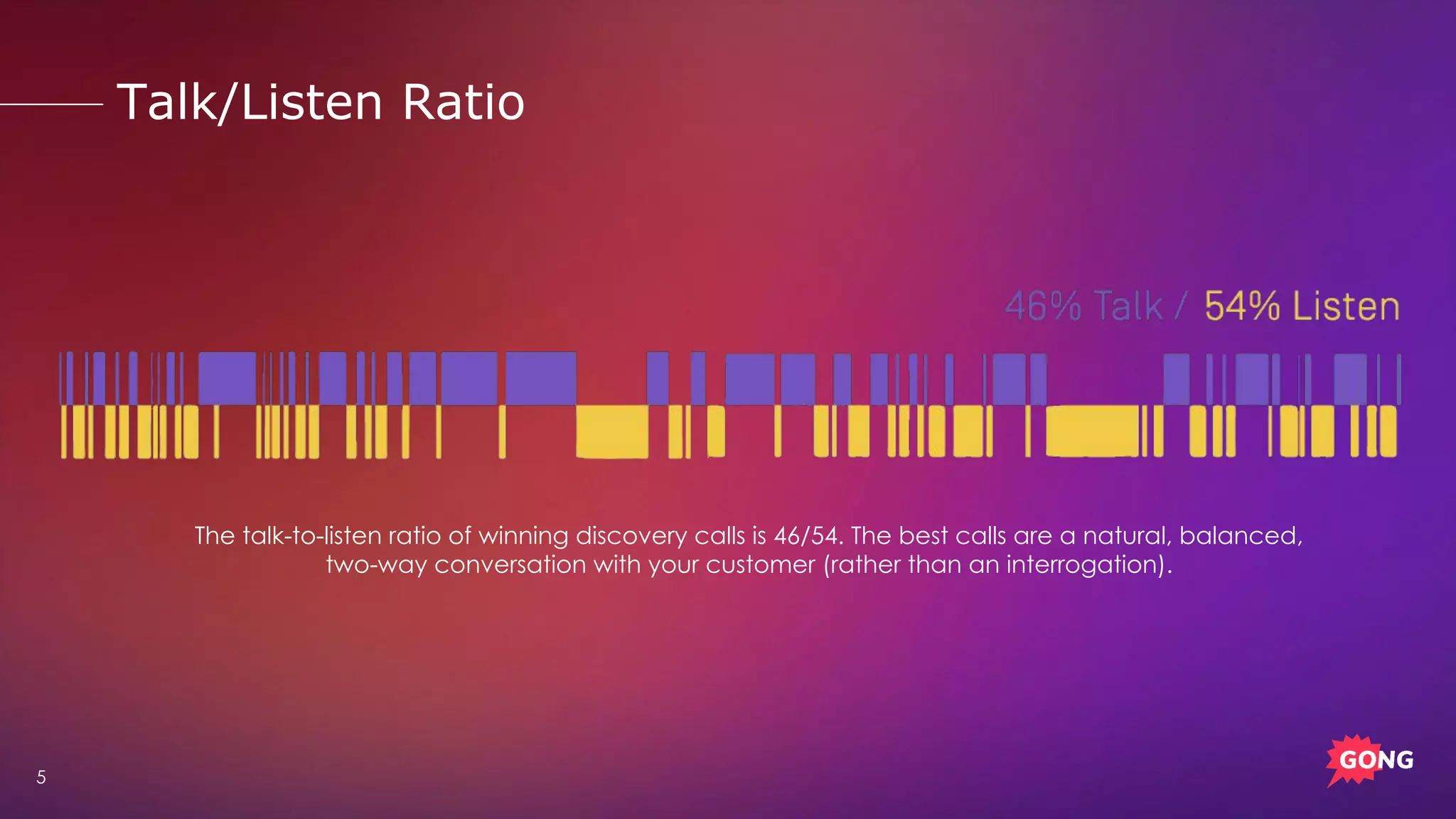 Talk/Listen Ratio

46% Talk / 54% Listen

The talk-to-listen ratio of winning discovery calls is 46/54. The best calls are a natural, balanced, two-way conversation with your customer (rather than an interrogation).

5

GONG